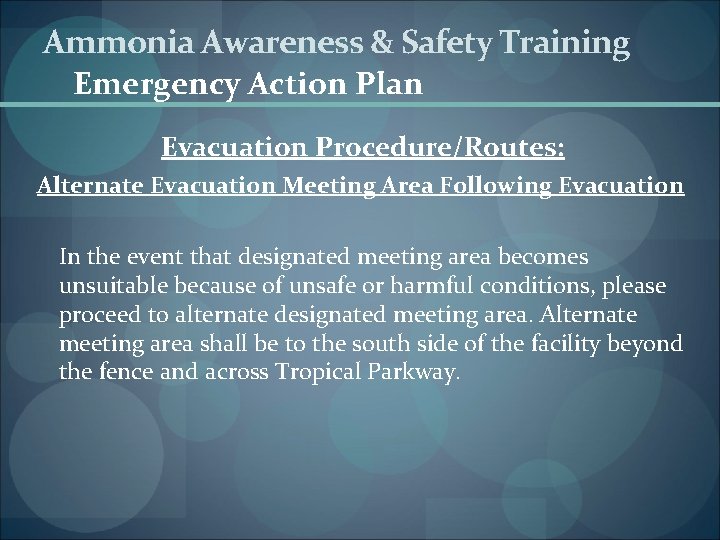 Ammonia Awareness & Safety Training
Emergency Action Plan

Evacuation Procedure/Routes:

Alternate Evacuation Meeting Area Following Evacuation

In the event that designated meeting area becomes unsuitable because of unsafe or harmful conditions, please proceed to alternate designated meeting area. Alternate meeting area shall be to the south side of the facility beyond the fence and across Tropical Parkway.